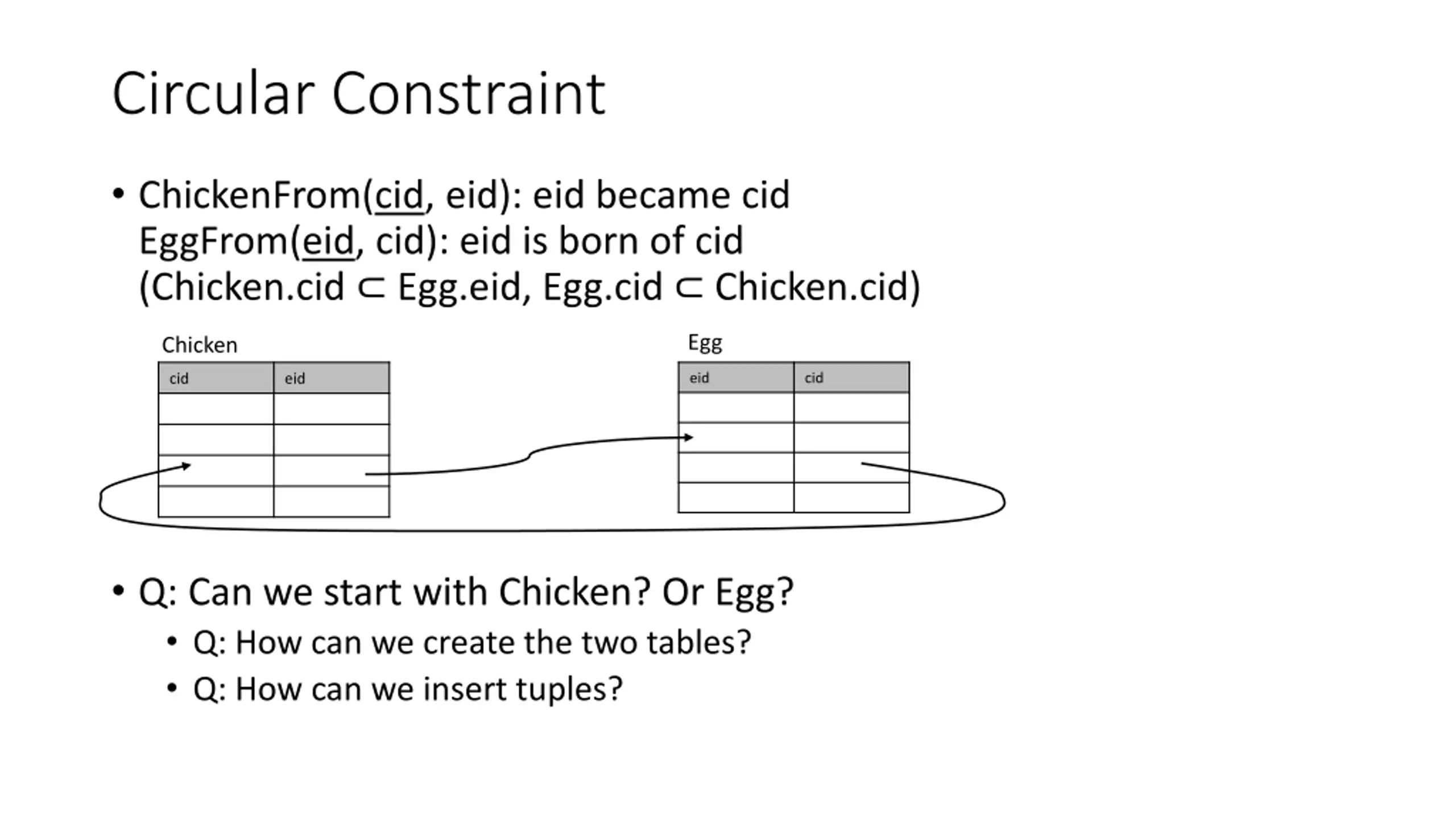 Circular Constraint

• ChickenFrom(cid, eid): eid became cid
EggFrom(eid, cid): eid is born of cid
(Chicken.cid $\subset$ Egg.eid, Egg.cid $\subset$ Chicken.cid)

Chicken

| cid | eid |
|---|---|
| | |
| | |
| | |
| | |

Egg

| eid | cid |
|---|---|
| | |
| | |
| | |
| | |

• Q: Can we start with Chicken? Or Egg?
  • Q: How can we create the two tables?
  • Q: How can we insert tuples?